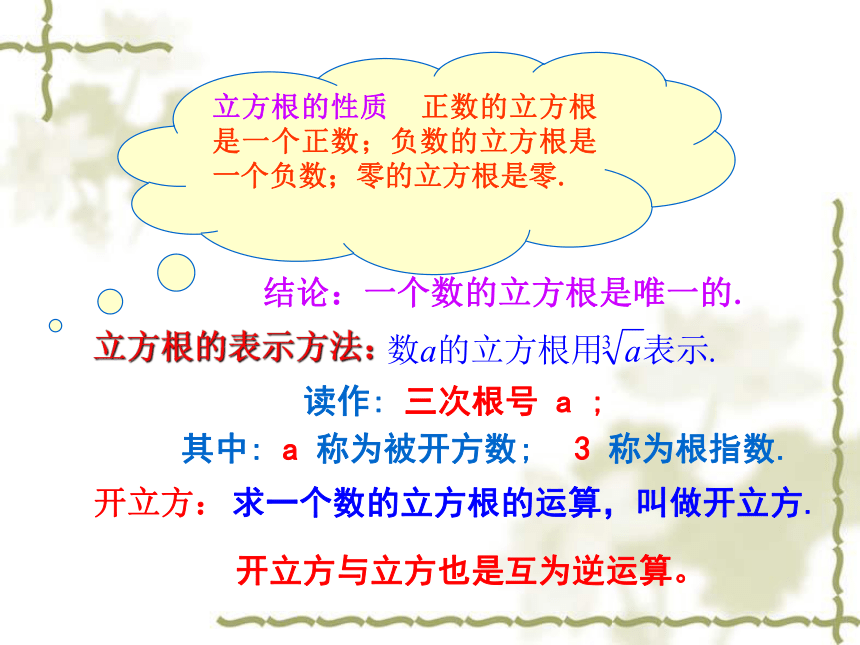 立方根的性质　正数的立方根是一个正数；负数的立方根是一个负数；零的立方根是零.

结论：一个数的立方根是唯一的.

立方根的表示方法：数$a$的立方根用$\sqrt[3]{a}$表示.

读作：三次根号 a ；

其中：a 称为被开方数；　3 称为根指数.

开立方：求一个数的立方根的运算，叫做开立方.

开立方与立方也是互为逆运算。